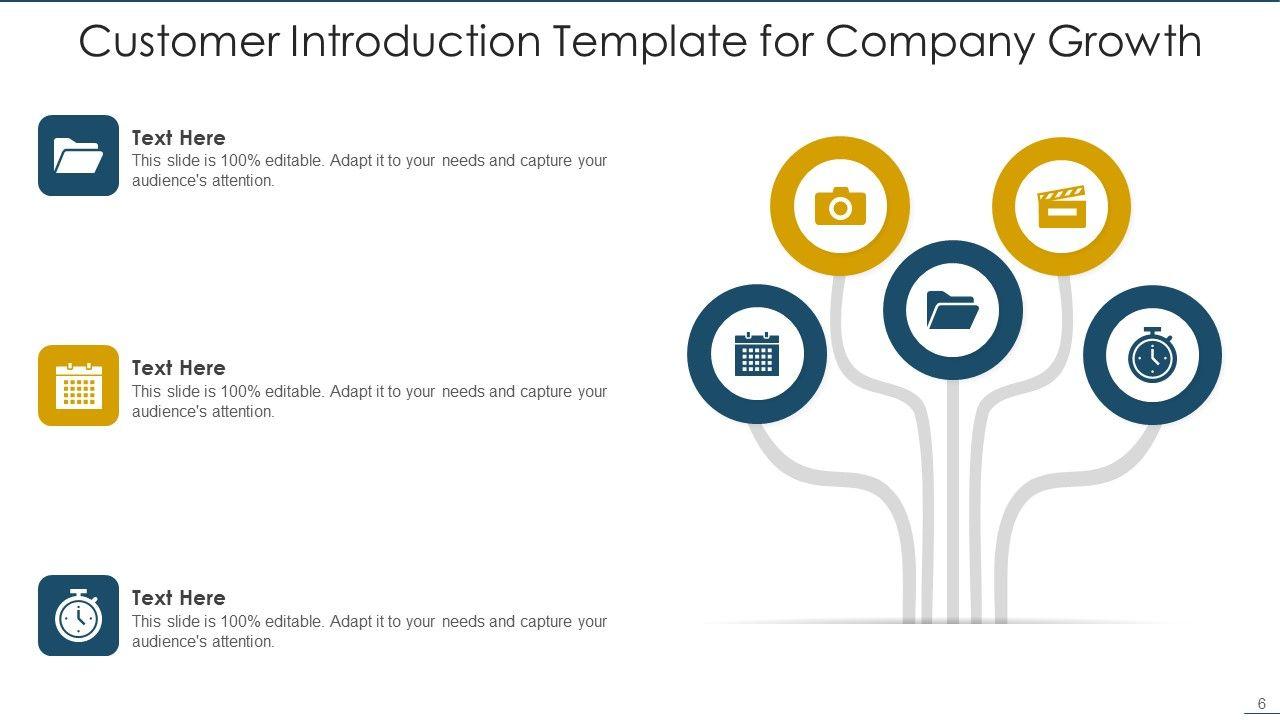 Customer Introduction Template for Company Growth

Text Here
This slide is 100% editable. Adapt it to your needs and capture your audience's attention.

Text Here
This slide is 100% editable. Adapt it to your needs and capture your audience's attention.

Text Here
This slide is 100% editable. Adapt it to your needs and capture your audience's attention.

6